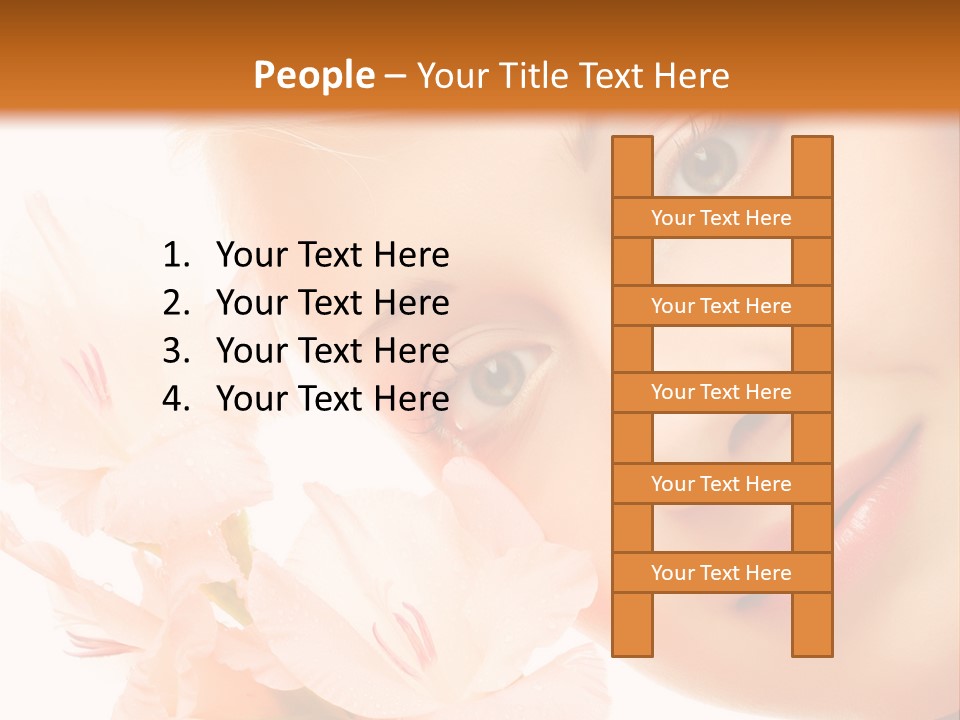 People – Your Title Text Here

1. Your Text Here
2. Your Text Here
3. Your Text Here
4. Your Text Here

Your Text Here

Your Text Here

Your Text Here

Your Text Here

Your Text Here